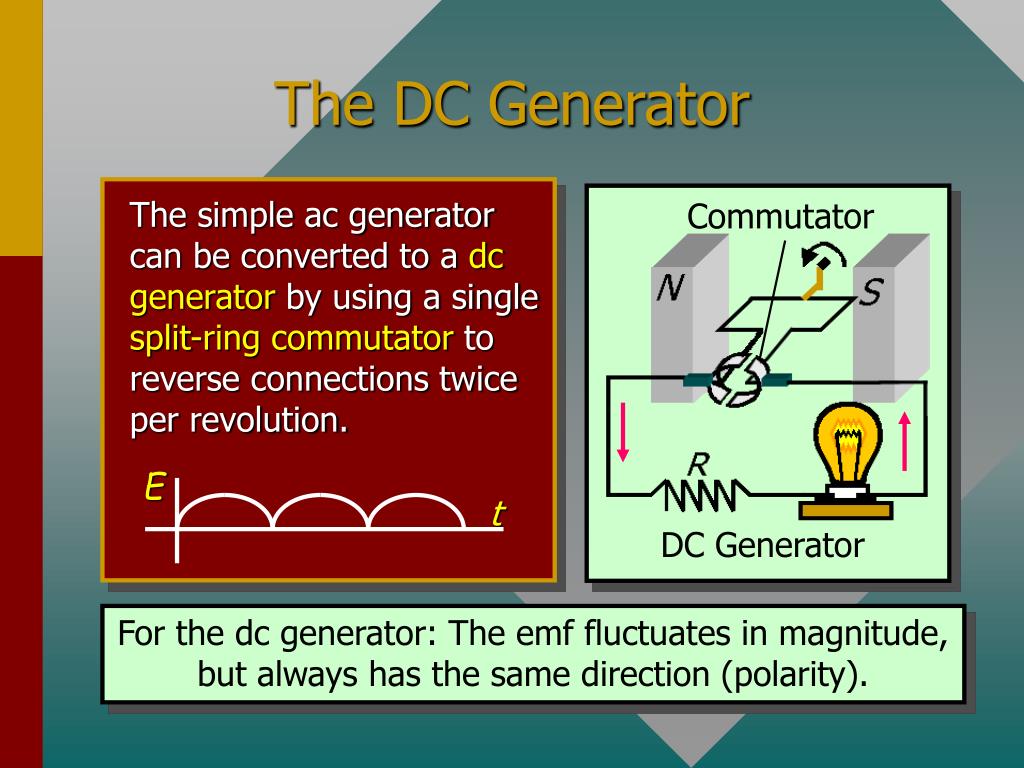 The DC Generator

The simple ac generator can be converted to a dc generator by using a single split-ring commutator to reverse connections twice per revolution.

E

t

Commutator

N

S

R

DC Generator

For the dc generator: The emf fluctuates in magnitude, but always has the same direction (polarity).